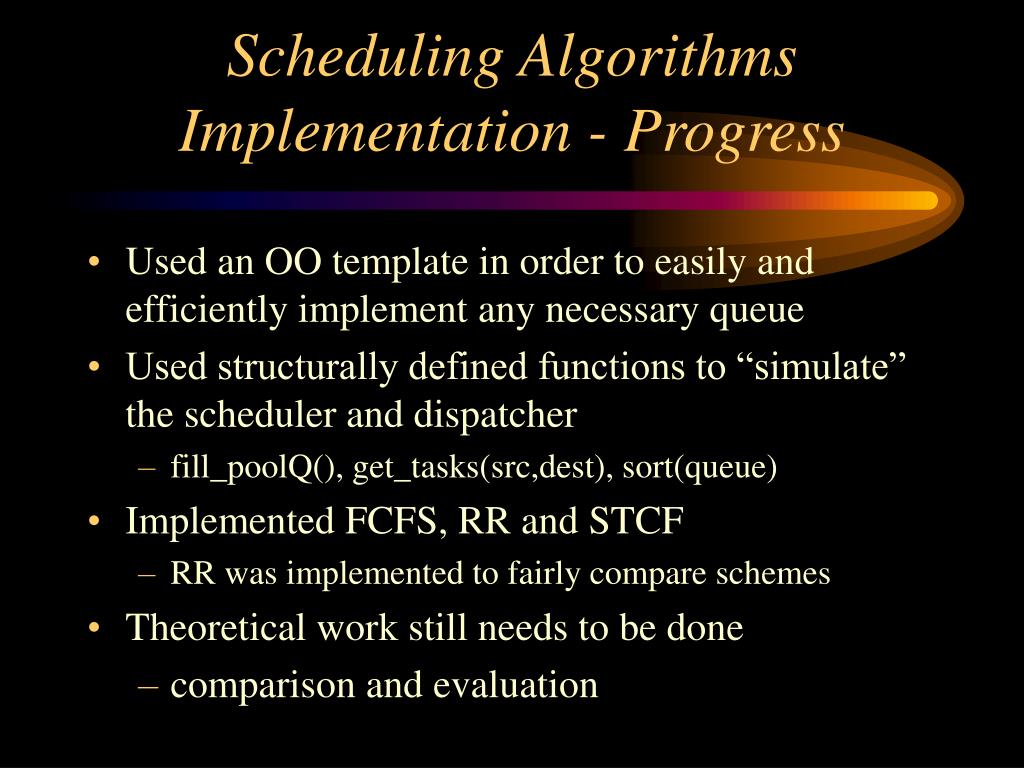 Scheduling Algorithms Implementation - Progress

• Used an OO template in order to easily and efficiently implement any necessary queue
• Used structurally defined functions to “simulate” the scheduler and dispatcher
– fill_poolQ(), get_tasks(src,dest), sort(queue)
• Implemented FCFS, RR and STCF
– RR was implemented to fairly compare schemes
• Theoretical work still needs to be done
– comparison and evaluation